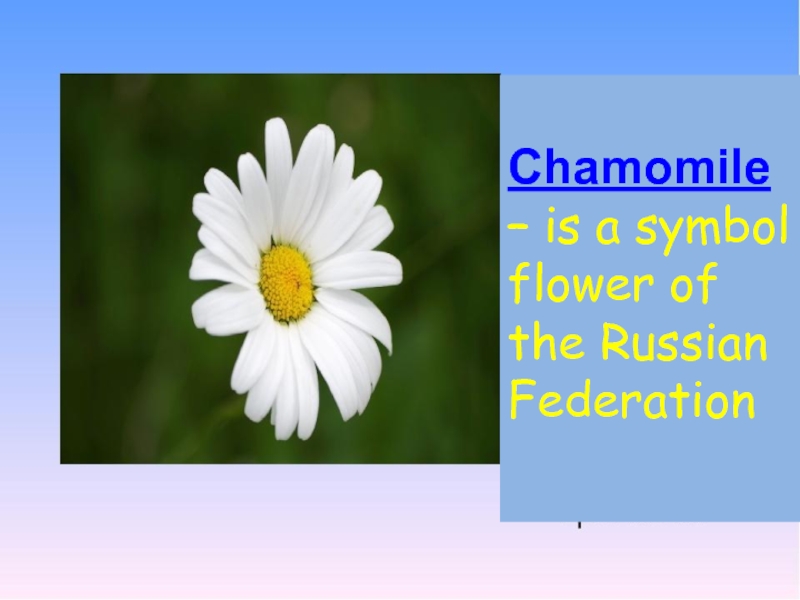 Chamomile – is a symbol flower of the Russian Federation